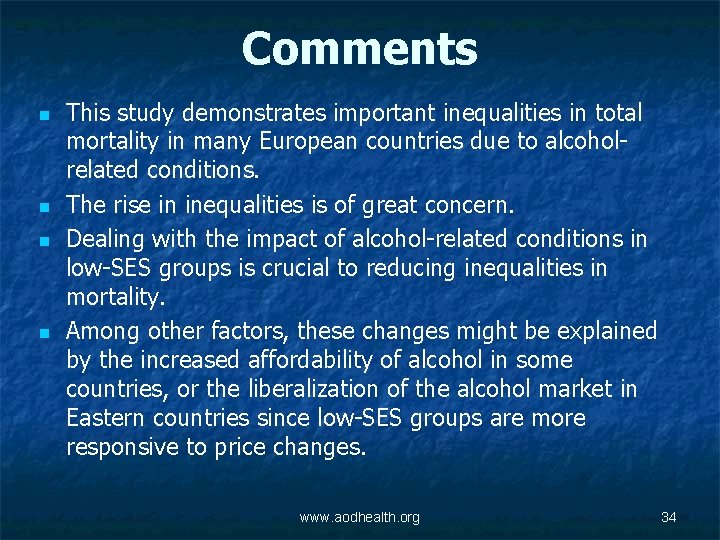 Comments

- This study demonstrates important inequalities in total mortality in many European countries due to alcohol-related conditions.
- The rise in inequalities is of great concern.
- Dealing with the impact of alcohol-related conditions in low-SES groups is crucial to reducing inequalities in mortality.
- Among other factors, these changes might be explained by the increased affordability of alcohol in some countries, or the liberalization of the alcohol market in Eastern countries since low-SES groups are more responsive to price changes.

www.aodhealth.org

34